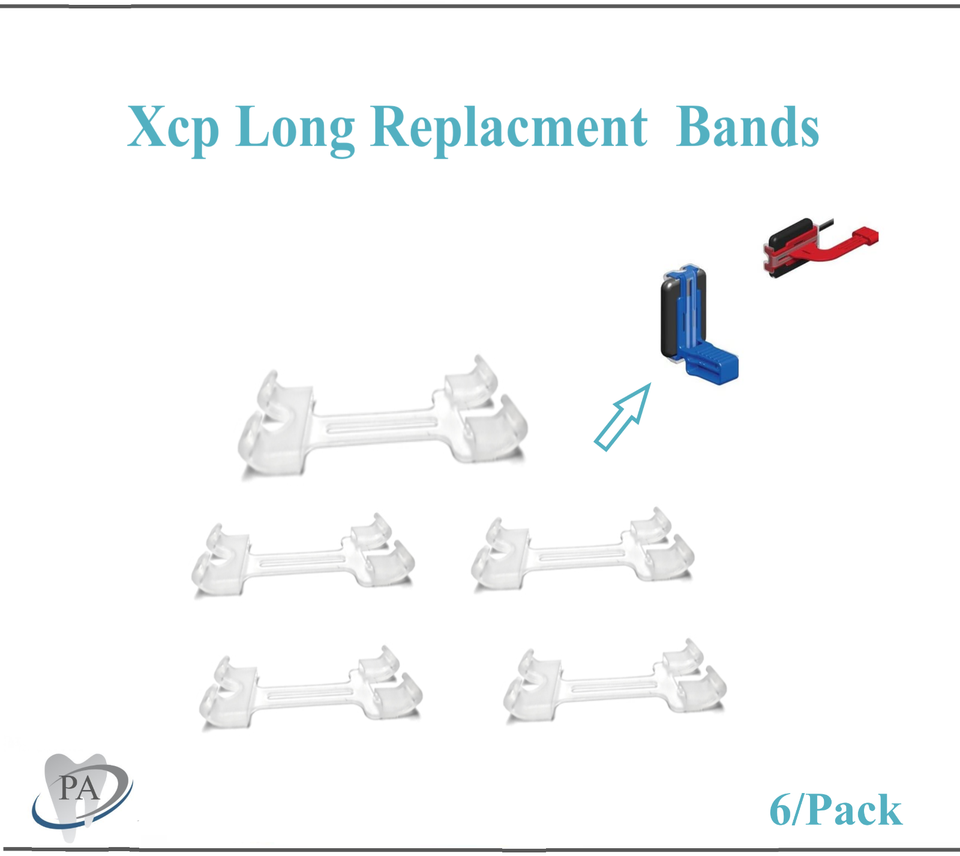 Xcp Long Replacment  Bands

PA

6/Pack